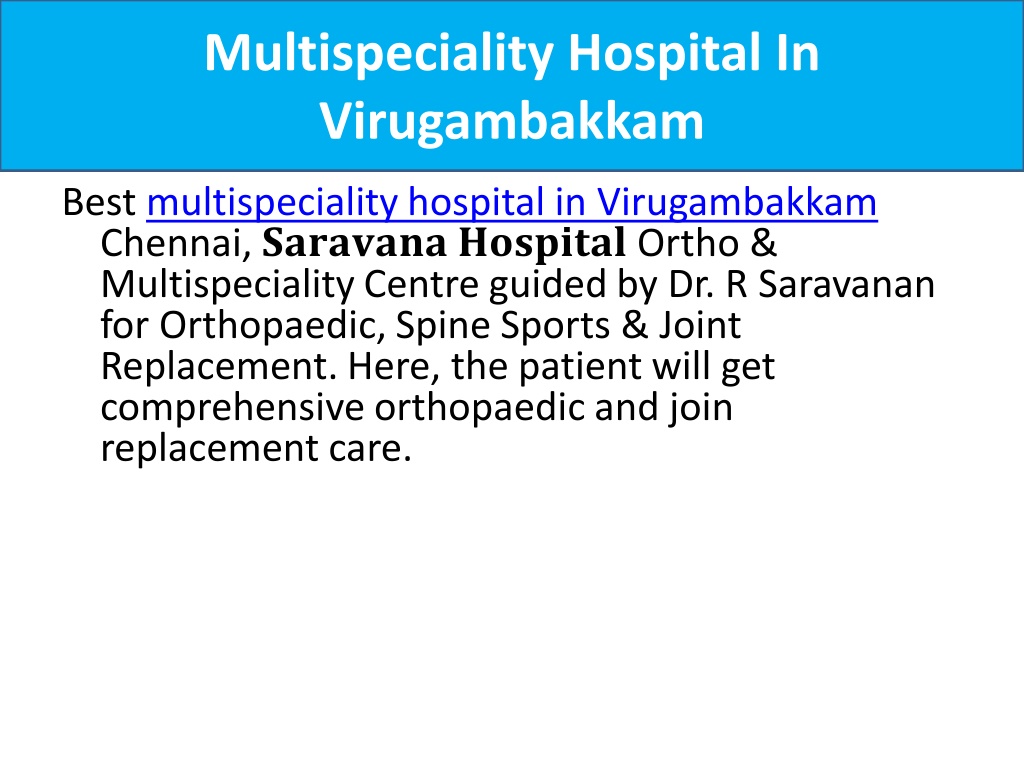 Multispeciality Hospital In Virugambakkam

Best multispeciality hospital in Virugambakkam Chennai, Saravana Hospital Ortho & Multispeciality Centre guided by Dr. R Saravanan for Orthopaedic, Spine Sports & Joint Replacement. Here, the patient will get comprehensive orthopaedic and join replacement care.